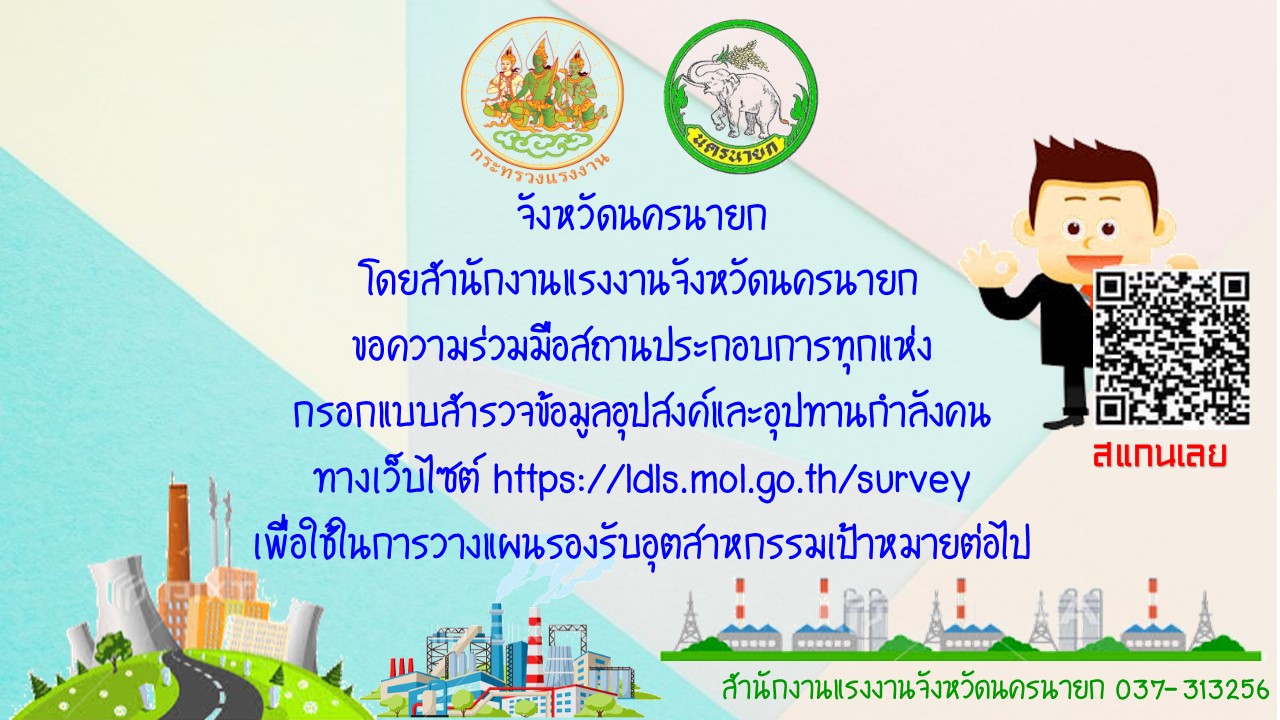 กระทรวงแรงงาน

นครนายก

จังหวัดนครนายก
โดยสำนักงานแรงงานจังหวัดนครนายก
ขอความร่วมมือสถานประกอบการทุกแห่ง
กรอกแบบสำรวจข้อมูลอุปสงค์และอุปทานกำลังคน
ทางเว็บไซต์ https://ldls.mol.go.th/survey
เพื่อใช้ในการวางแผนรองรับอุตสาหกรรมเป้าหมายต่อไป

สแกนเลย

สำนักงานแรงงานจังหวัดนครนายก 037-313256